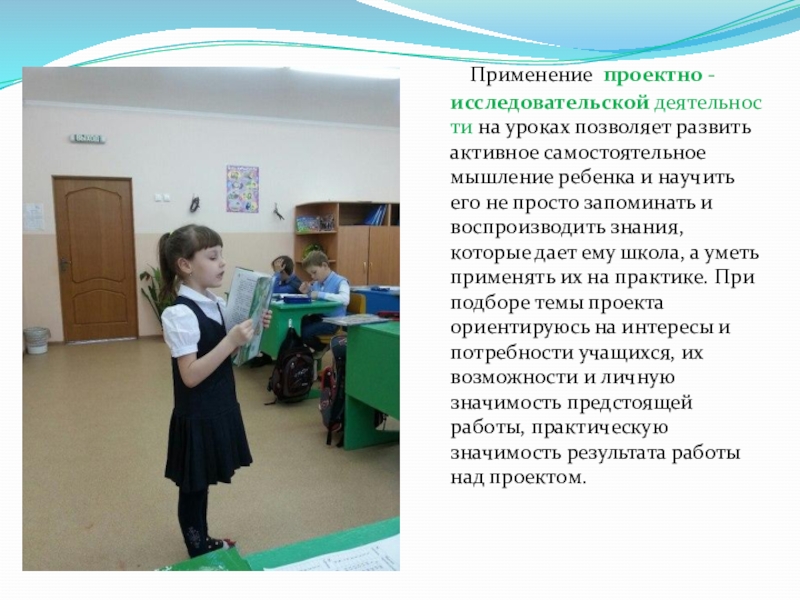 Применение проектно - исследовательской деятельности на уроках позволяет развить активное самостоятельное мышление ребенка и научить его не просто запоминать и воспроизводить знания, которые дает ему школа, а уметь применять их на практике. При подборе темы проекта ориентируюсь на интересы и потребности учащихся, их возможности и личную значимость предстоящей работы, практическую значимость результата работы над проектом.